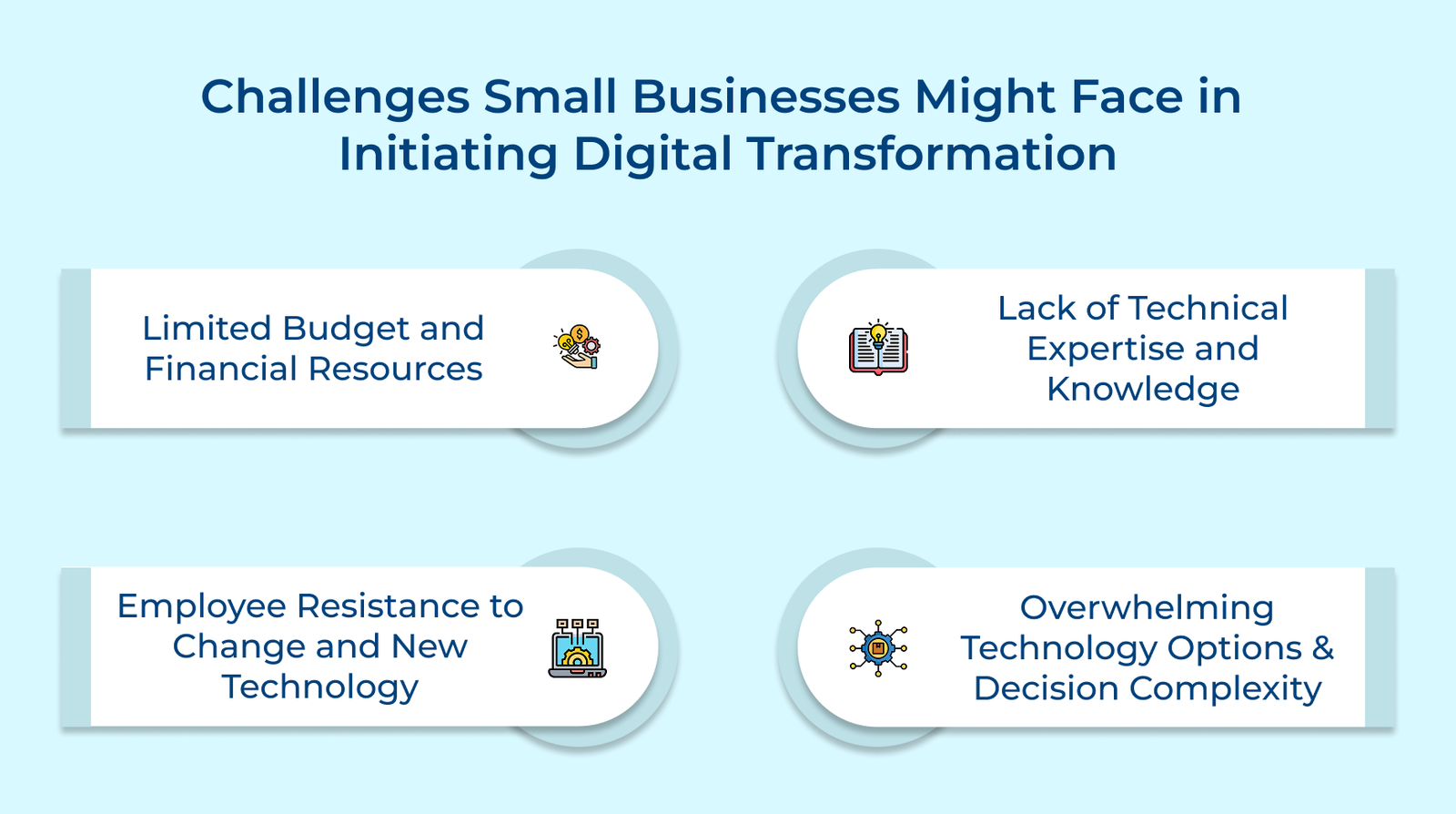 Challenges Small Businesses Might Face in Initiating Digital Transformation

Limited Budget and Financial Resources

Lack of Technical Expertise and Knowledge

Employee Resistance to Change and New Technology

Overwhelming Technology Options & Decision Complexity